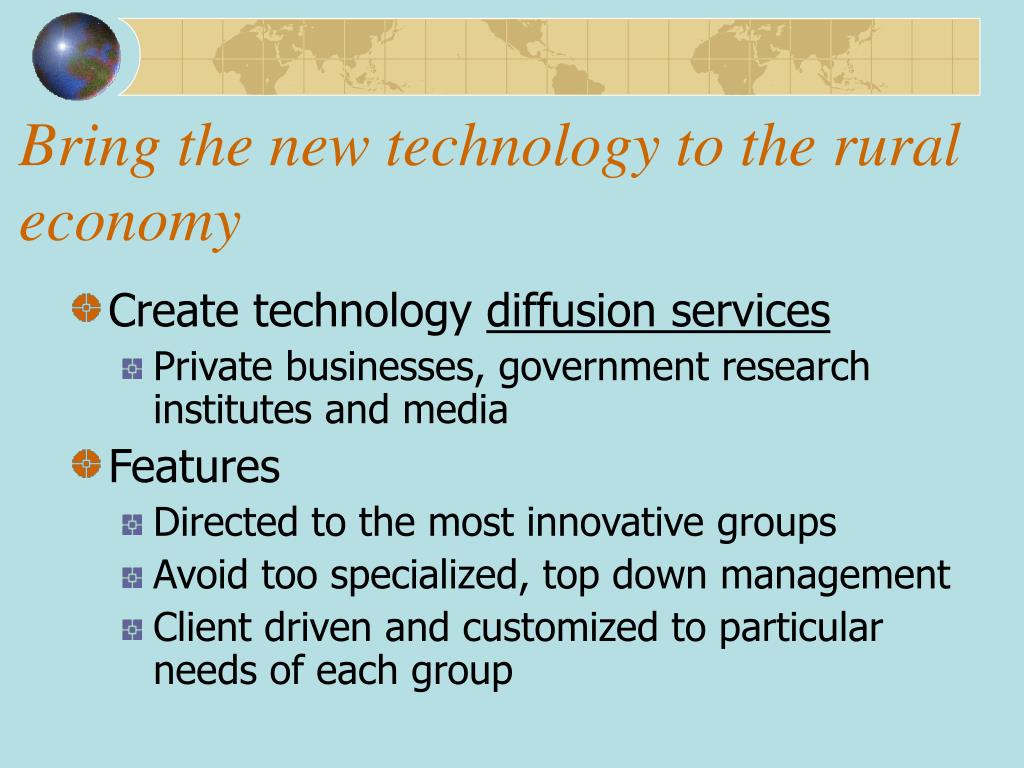 Bring the new technology to the rural economy

Create technology diffusion services

Private businesses, government research institutes and media

Features

Directed to the most innovative groups

Avoid too specialized, top down management

Client driven and customized to particular needs of each group